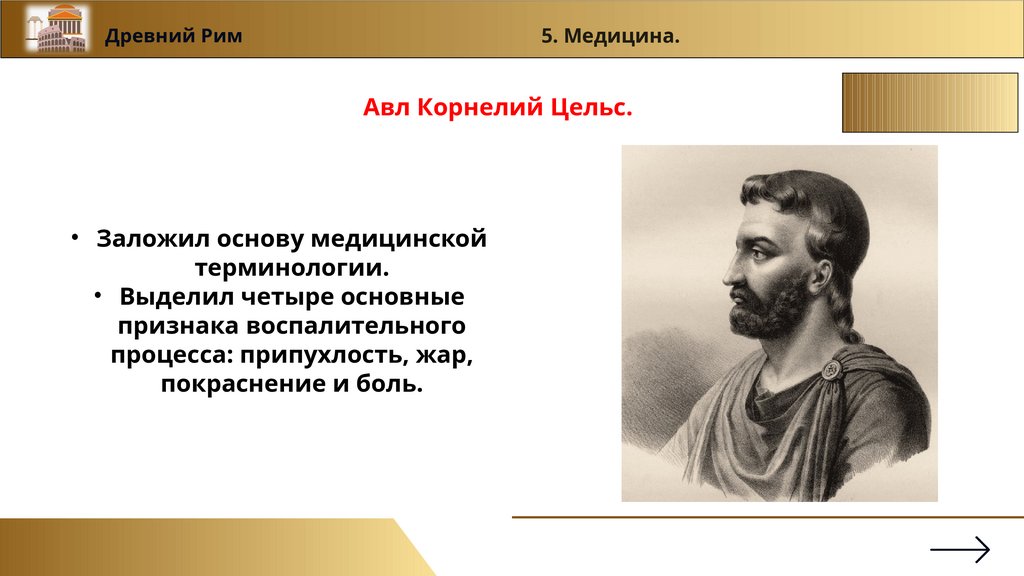 Древний Рим

5. Медицина.

Авл Корнелий Цельс.

• Заложил основу медицинской терминологии.
• Выделил четыре основные признака воспалительного процесса: припухлость, жар, покраснение и боль.